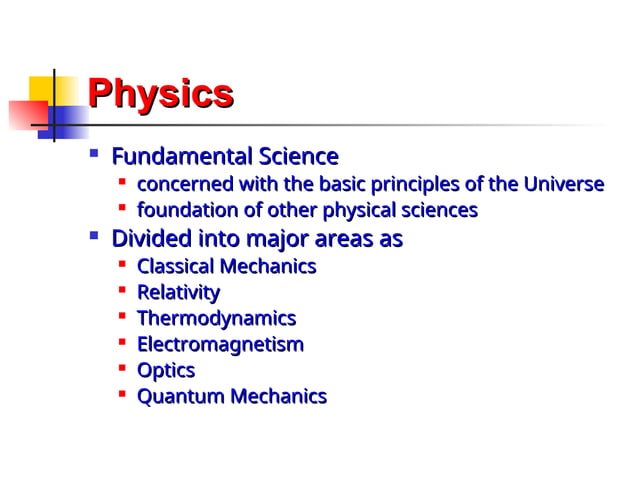 Physics

- Fundamental Science
  - concerned with the basic principles of the Universe
  - foundation of other physical sciences
- Divided into major areas as
  - Classical Mechanics
  - Relativity
  - Thermodynamics
  - Electromagnetism
  - Optics
  - Quantum Mechanics